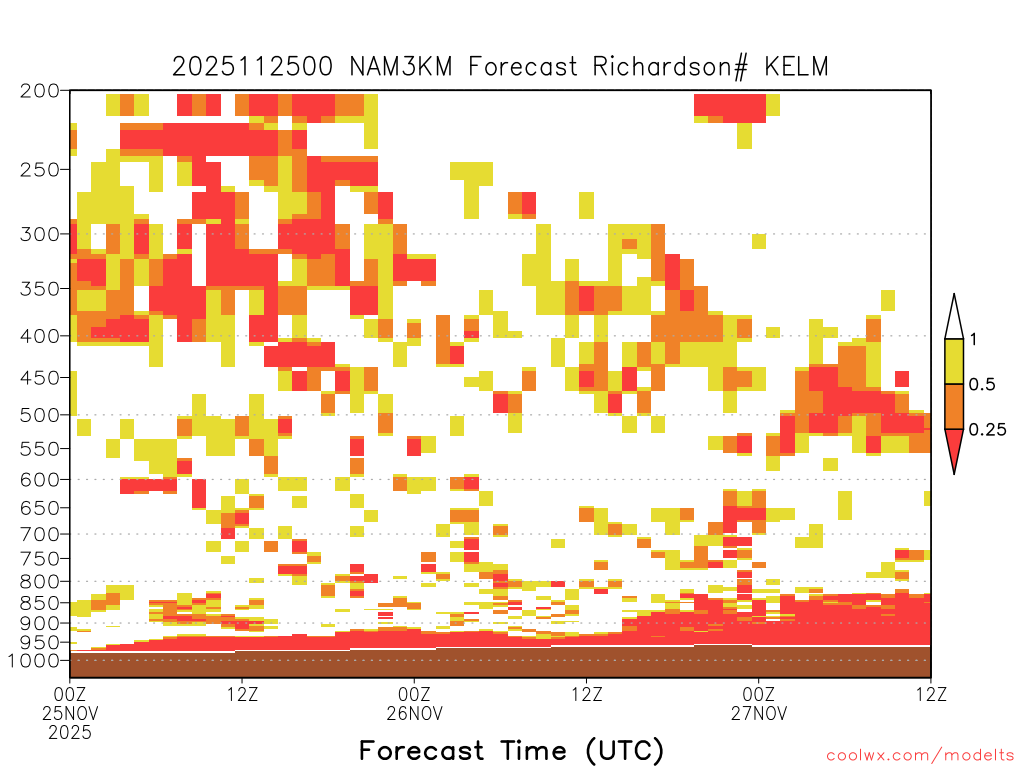 2025112500 NAM3KM Forecast Richardson# KELM

200
250
300
350
400
450
500
550
600
650
700
750
800
850
900
950
1000

1
0.5
0.25

00Z
25NOV
2025
12Z
00Z
26NOV
12Z
00Z
27NOV
12Z

Forecast Time (UTC)

coolwx.com/modelts